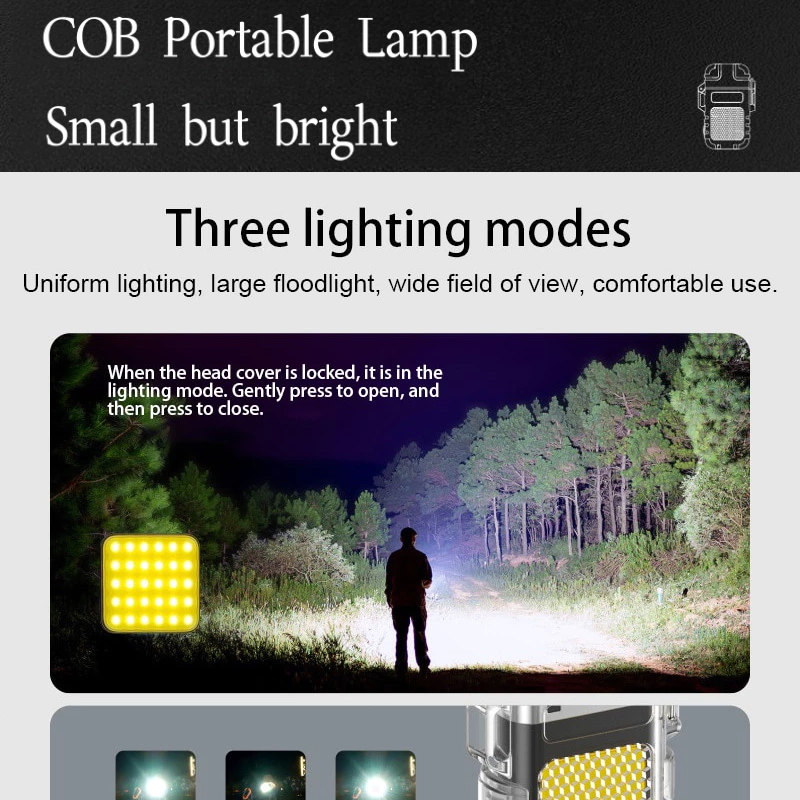 COB Portable Lamp
Small but bright

Three lighting modes
Uniform lighting, large floodlight, wide field of view, comfortable use.

When the head cover is locked, it is in the lighting mode. Gently press to open, and then press to close.